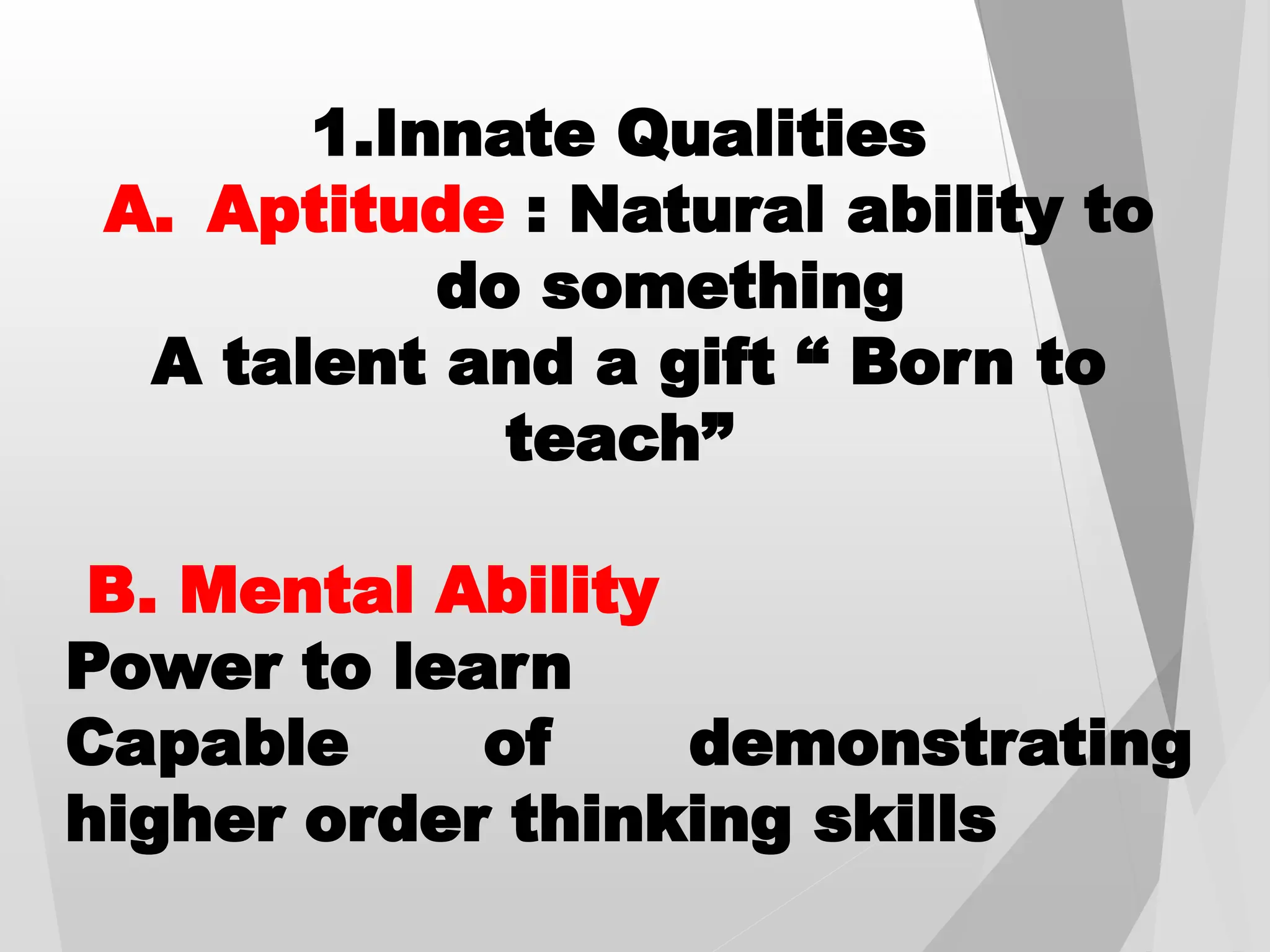 1.Innate Qualities
A. Aptitude : Natural ability to do something
A talent and a gift “ Born to teach”

B. Mental Ability
Power to learn
Capable of demonstrating higher order thinking skills